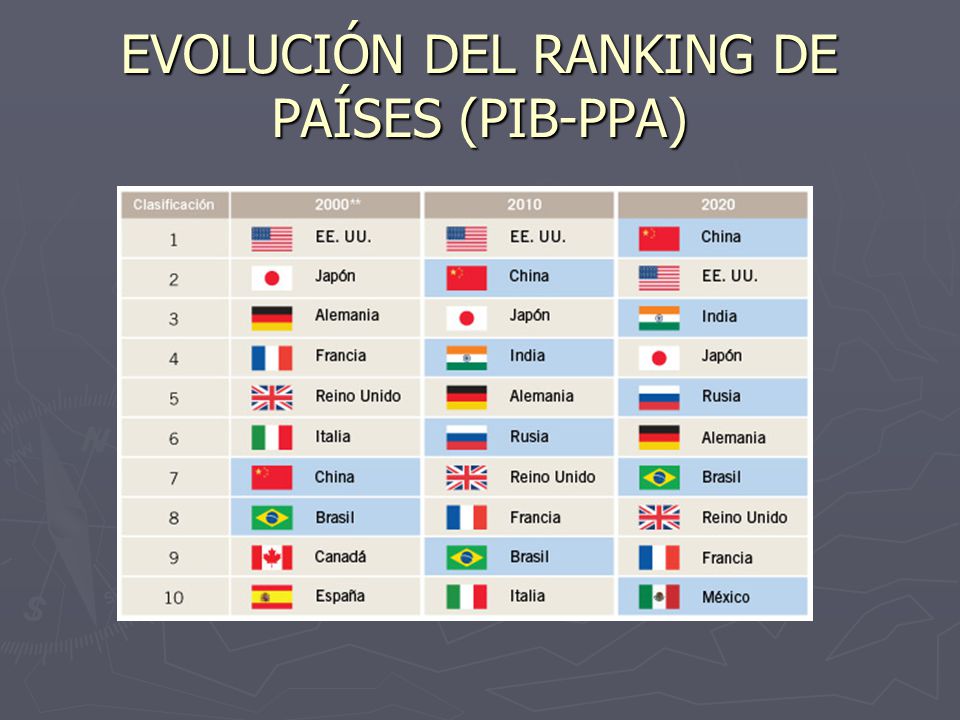 EVOLUCIÓN DEL RANKING DE PAÍSES (PIB-PPA)

| Clasificación | 2000** | 2010 | 2020 |
|---|---|---|---|
| 1 | EE. UU. | EE. UU. | China |
| 2 | Japón | China | EE. UU. |
| 3 | Alemania | Japón | India |
| 4 | Francia | India | Japón |
| 5 | Reino Unido | Alemania | Rusia |
| 6 | Italia | Rusia | Alemania |
| 7 | China | Reino Unido | Brasil |
| 8 | Brasil | Francia | Reino Unido |
| 9 | Canadá | Brasil | Francia |
| 10 | España | Italia | México |